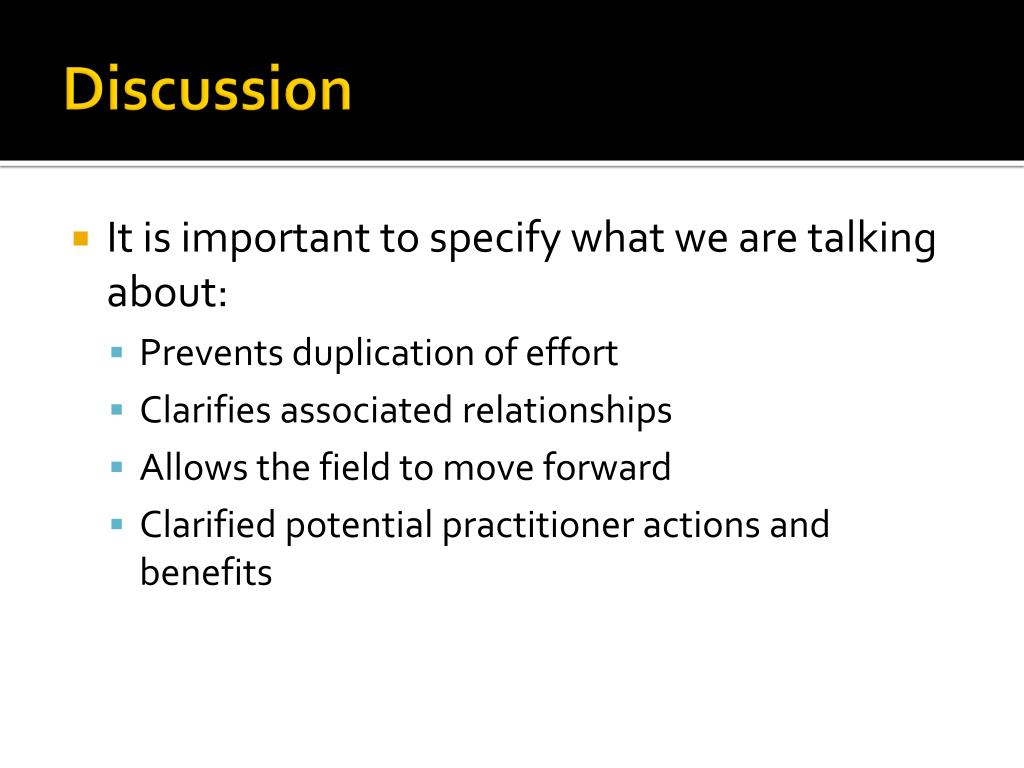 Discussion

- It is important to specify what we are talking about:
  - Prevents duplication of effort
  - Clarifies associated relationships
  - Allows the field to move forward
  - Clarified potential practitioner actions and benefits